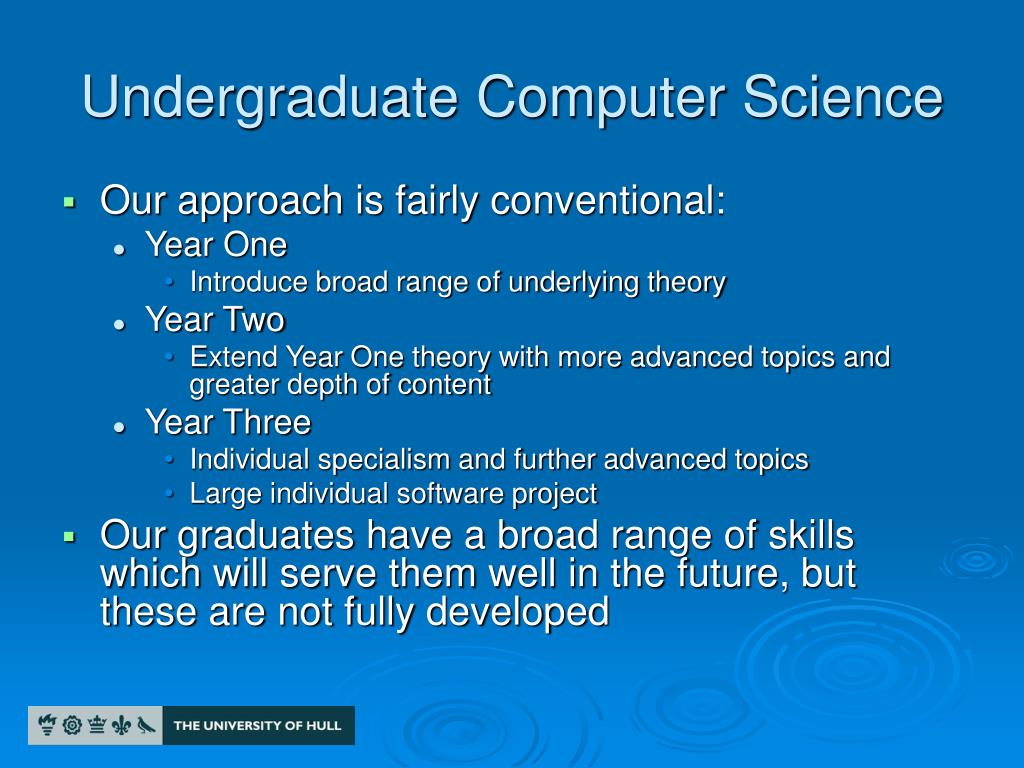 Undergraduate Computer Science

- Our approach is fairly conventional:
  - Year One
    - Introduce broad range of underlying theory
  - Year Two
    - Extend Year One theory with more advanced topics and greater depth of content
  - Year Three
    - Individual specialism and further advanced topics
    - Large individual software project
- Our graduates have a broad range of skills which will serve them well in the future, but these are not fully developed

THE UNIVERSITY OF HULL